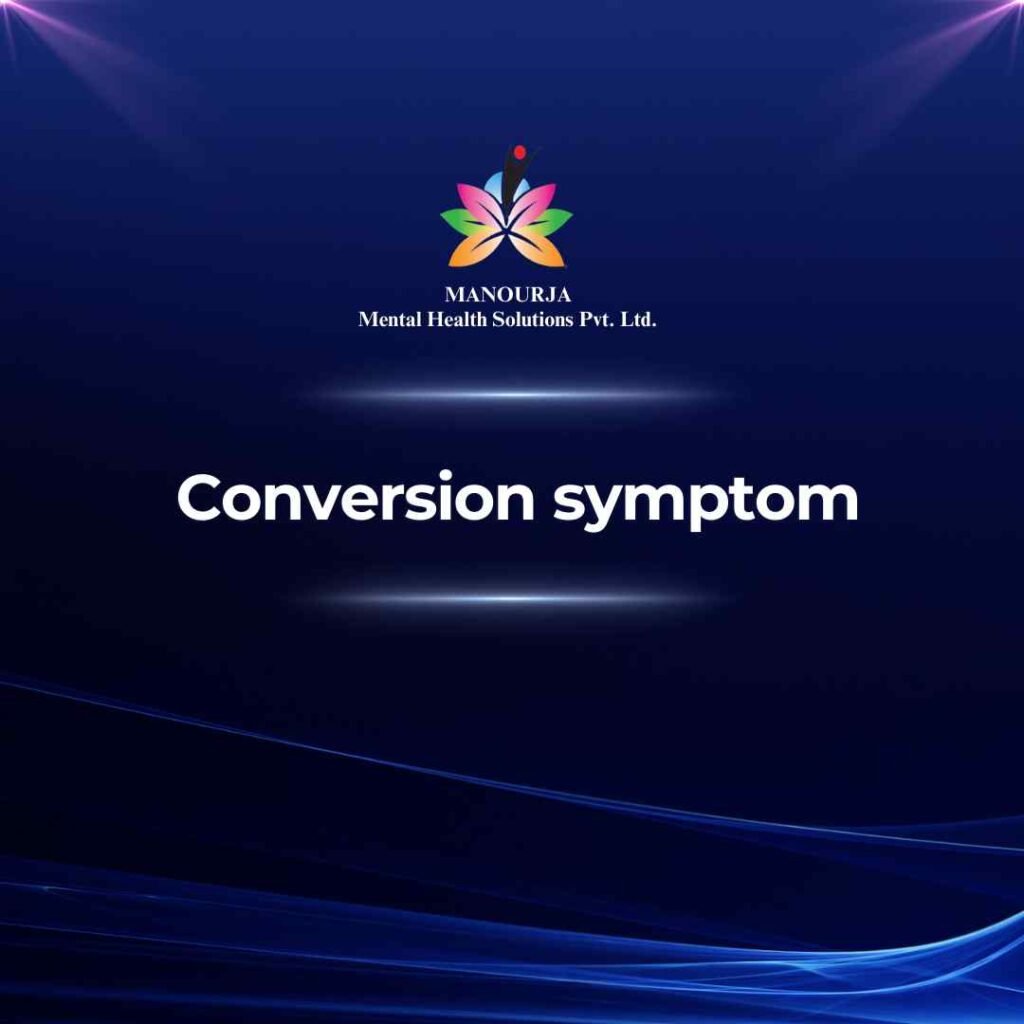 MANOURJA
Mental Health Solutions Pvt. Ltd.

Conversion symptom